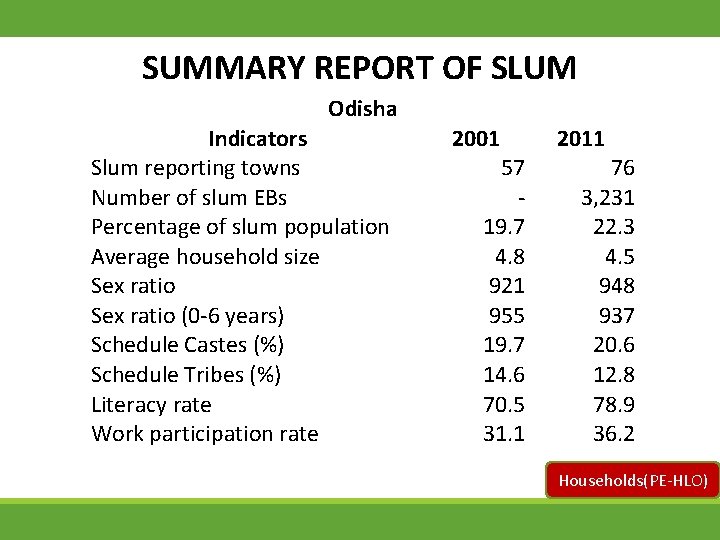 SUMMARY REPORT OF SLUM

Odisha

| Indicators | 2001 | 2011 |
|---|---|---|
| Slum reporting towns | 57 | 76 |
| Number of slum EBs | - | 3,231 |
| Percentage of slum population | 19.7 | 22.3 |
| Average household size | 4.8 | 4.5 |
| Sex ratio | 921 | 948 |
| Sex ratio (0-6 years) | 955 | 937 |
| Schedule Castes (%) | 19.7 | 20.6 |
| Schedule Tribes (%) | 14.6 | 12.8 |
| Literacy rate | 70.5 | 78.9 |
| Work participation rate | 31.1 | 36.2 |

Households(PE-HLO)